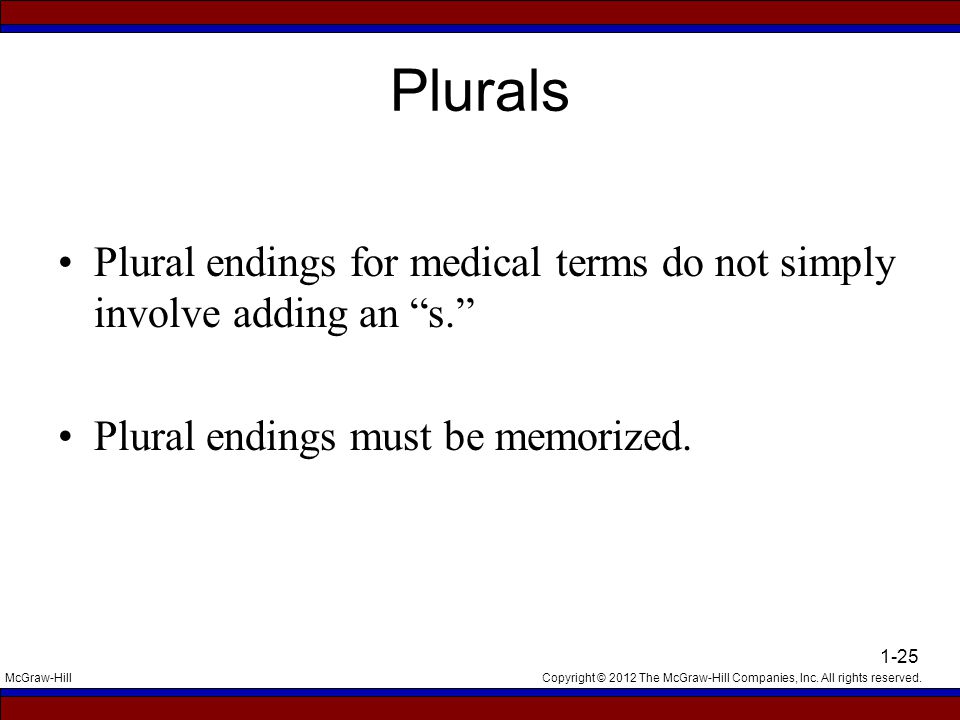 Plurals

• Plural endings for medical terms do not simply involve adding an “s.”

• Plural endings must be memorized.

1-25

McGraw-Hill

Copyright © 2012 The McGraw-Hill Companies, Inc. All rights reserved.